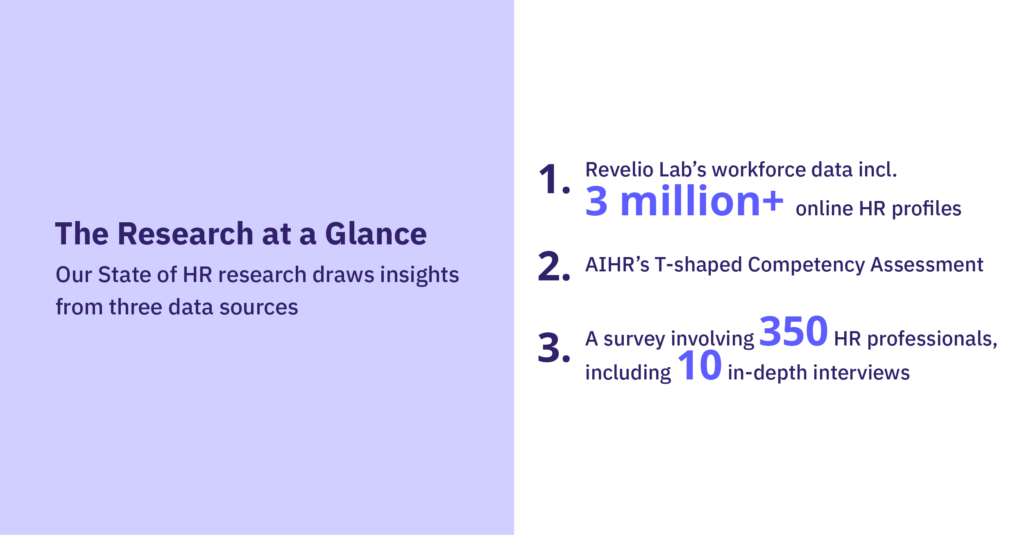 The Research at a Glance

Our State of HR research draws insights from three data sources

1. Revelio Lab's workforce data incl. 3 million+ online HR profiles

2. AIHR's T-shaped Competency Assessment

3. A survey involving 350 HR professionals, including 10 in-depth interviews